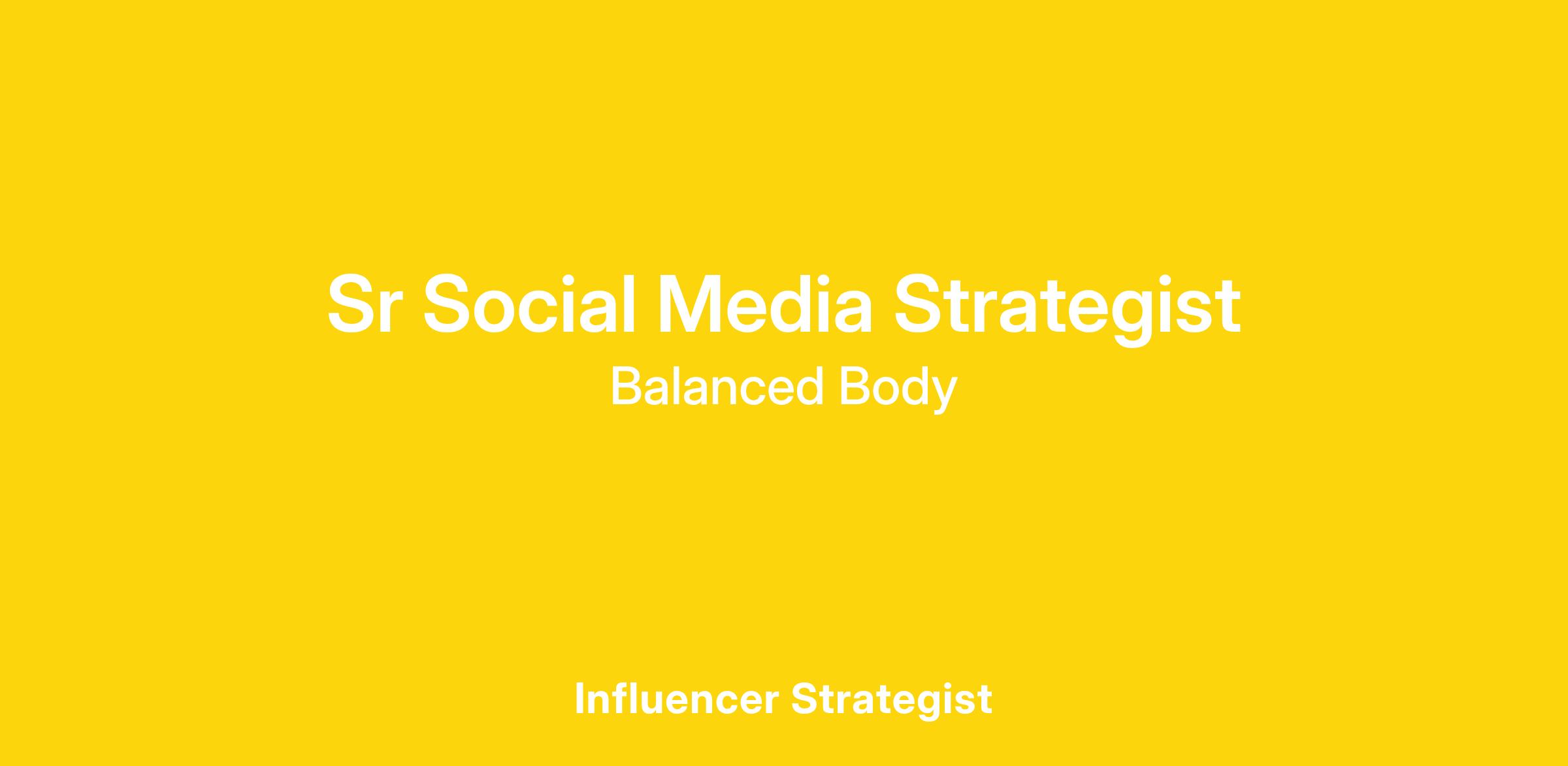 Sr Social Media Strategist
Balanced Body

Influencer Strategist